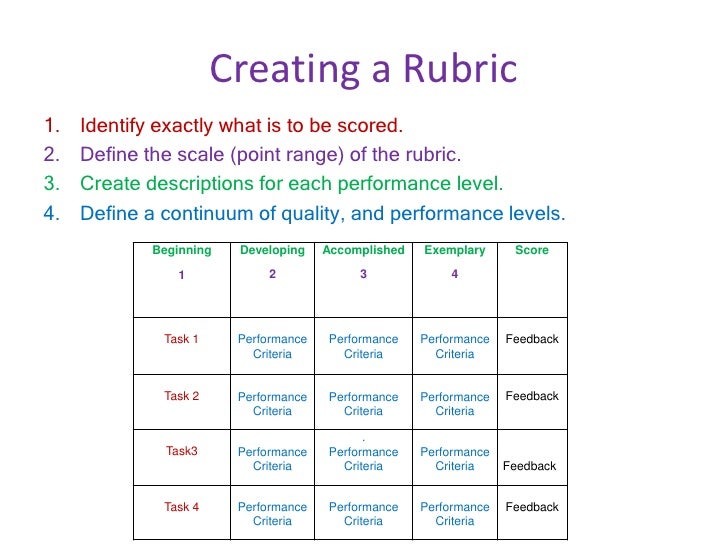 Creating a Rubric

1. Identify exactly what is to be scored.
2. Define the scale (point range) of the rubric.
3. Create descriptions for each performance level.
4. Define a continuum of quality, and performance levels.

| Beginning 1 | Developing 2 | Accomplished 3 | Exemplary 4 | Score |
|---|---|---|---|---|
| Task 1 | Performance Criteria | Performance Criteria | Performance Criteria | Feedback |
| Task 2 | Performance Criteria | Performance Criteria | Performance Criteria | Feedback |
| Task3 | Performance Criteria | Performance Criteria | Performance Criteria | Feedback |
| Task 4 | Performance Criteria | Performance Criteria | Performance Criteria | Feedback |